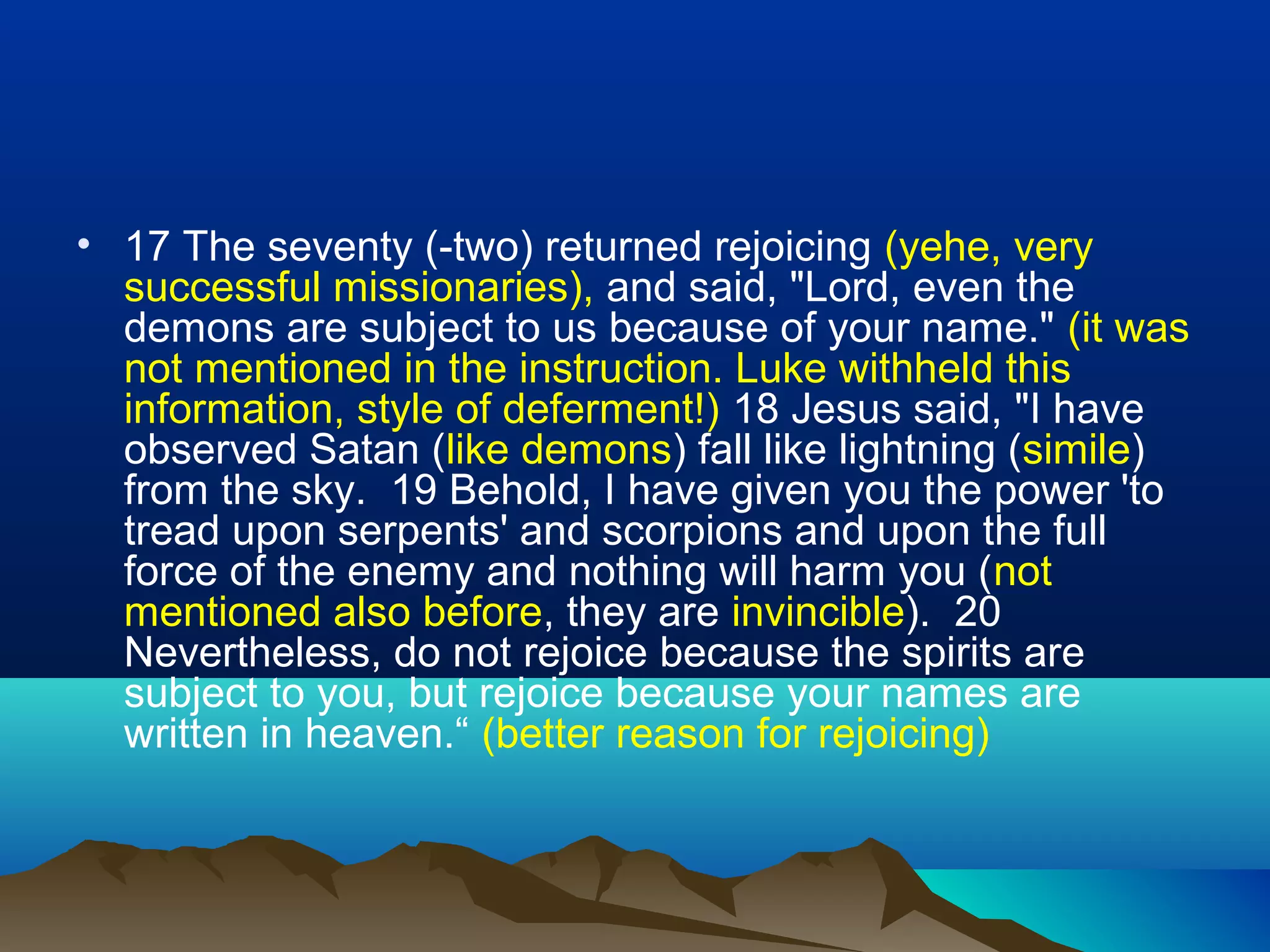 • 17 The seventy (-two) returned rejoicing (yehe, very successful missionaries), and said, "Lord, even the demons are subject to us because of your name." (it was not mentioned in the instruction. Luke withheld this information, style of deferment!) 18 Jesus said, "I have observed Satan (like demons) fall like lightning (simile) from the sky. 19 Behold, I have given you the power 'to tread upon serpents' and scorpions and upon the full force of the enemy and nothing will harm you (not mentioned also before, they are invincible). 20 Nevertheless, do not rejoice because the spirits are subject to you, but rejoice because your names are written in heaven.“ (better reason for rejoicing)